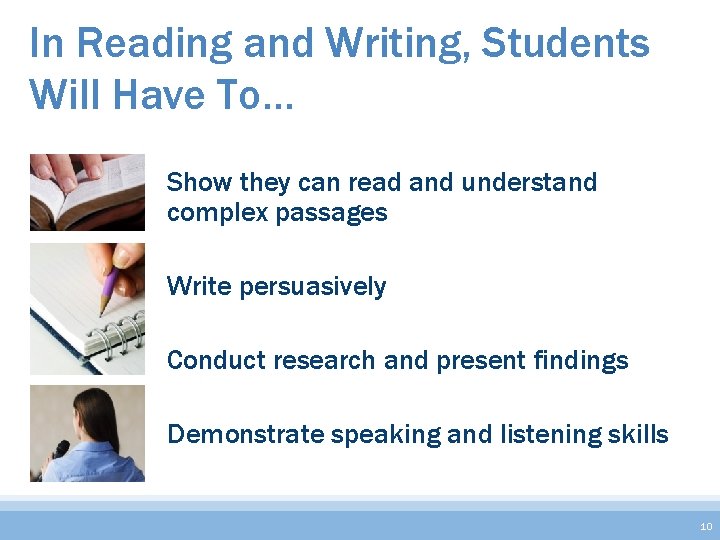 In Reading and Writing, Students Will Have To…

Show they can read and understand complex passages

Write persuasively

Conduct research and present findings

Demonstrate speaking and listening skills

10